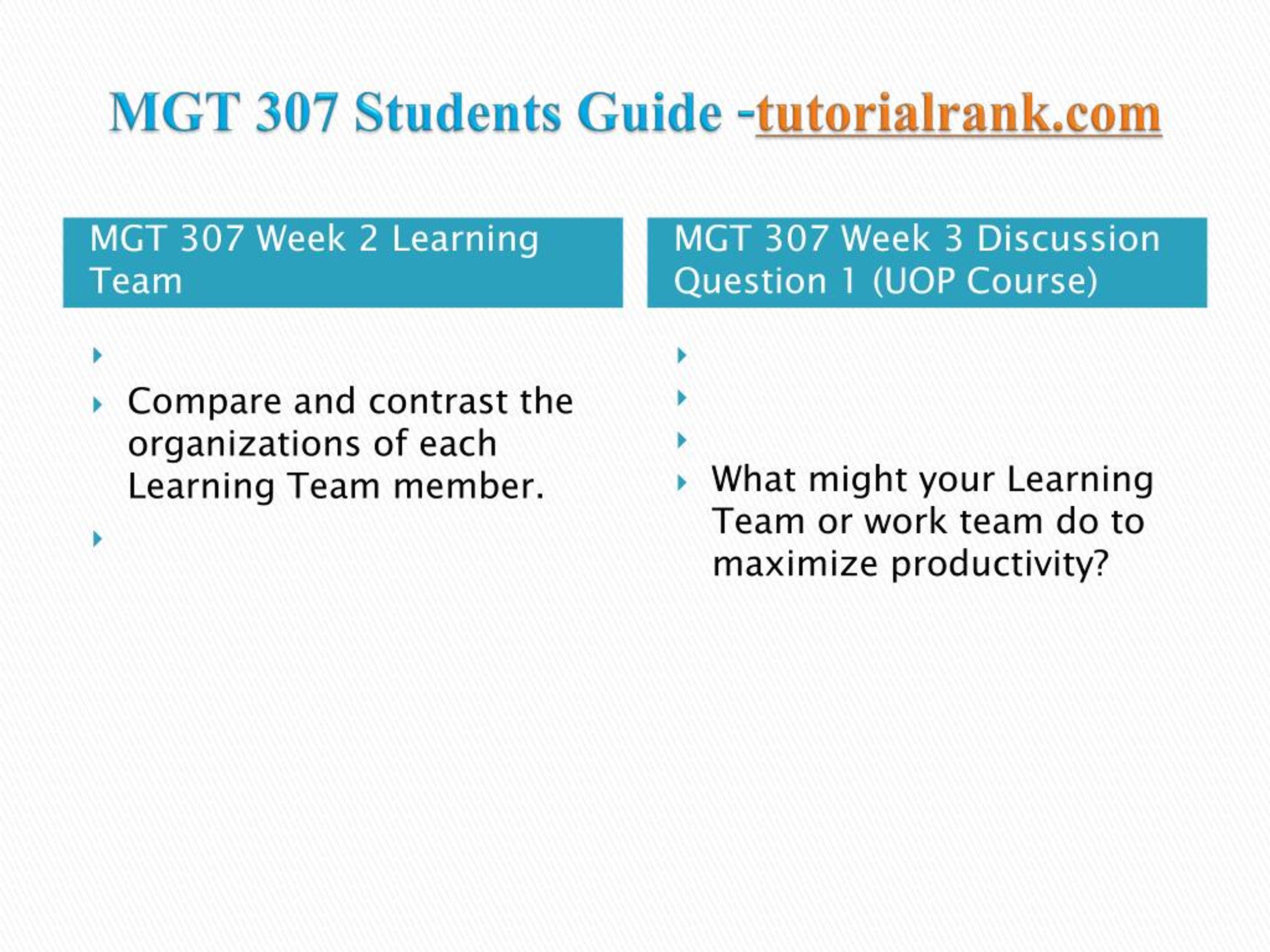 MGT 307 Students Guide -tutorialrank.com

MGT 307 Week 2 Learning Team

Compare and contrast the organizations of each Learning Team member.

MGT 307 Week 3 Discussion Question 1 (UOP Course)

What might your Learning Team or work team do to maximize productivity?